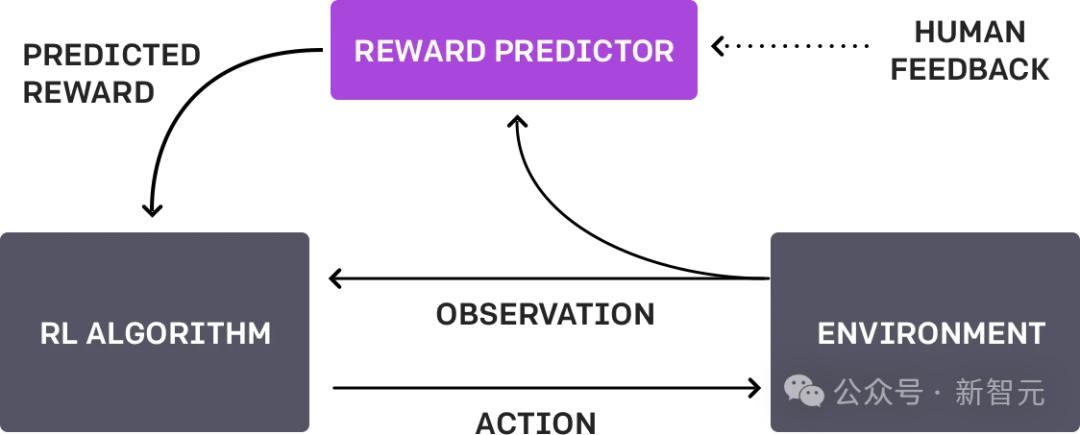 PREDICTED REWARD

REWARD PREDICTOR

HUMAN FEEDBACK

RL ALGORITHM

OBSERVATION

ENVIRONMENT

ACTION

公众号 · 新智元